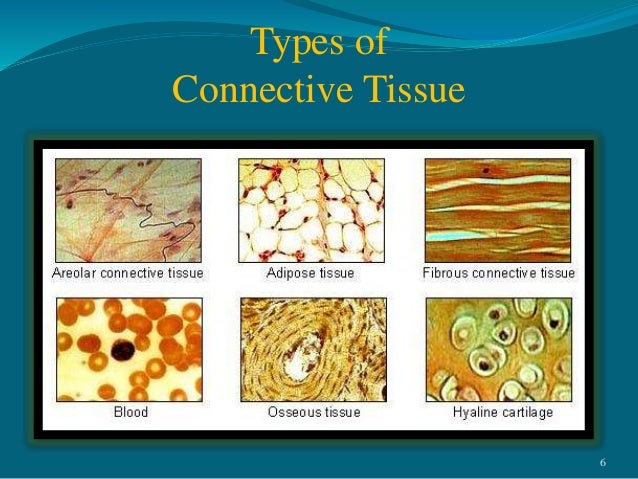 Types of
Connective Tissue

Areolar connective tissue

Adipose tissue

Fibrous connective tissue

Blood

Osseous tissue

Hyaline cartilage

6